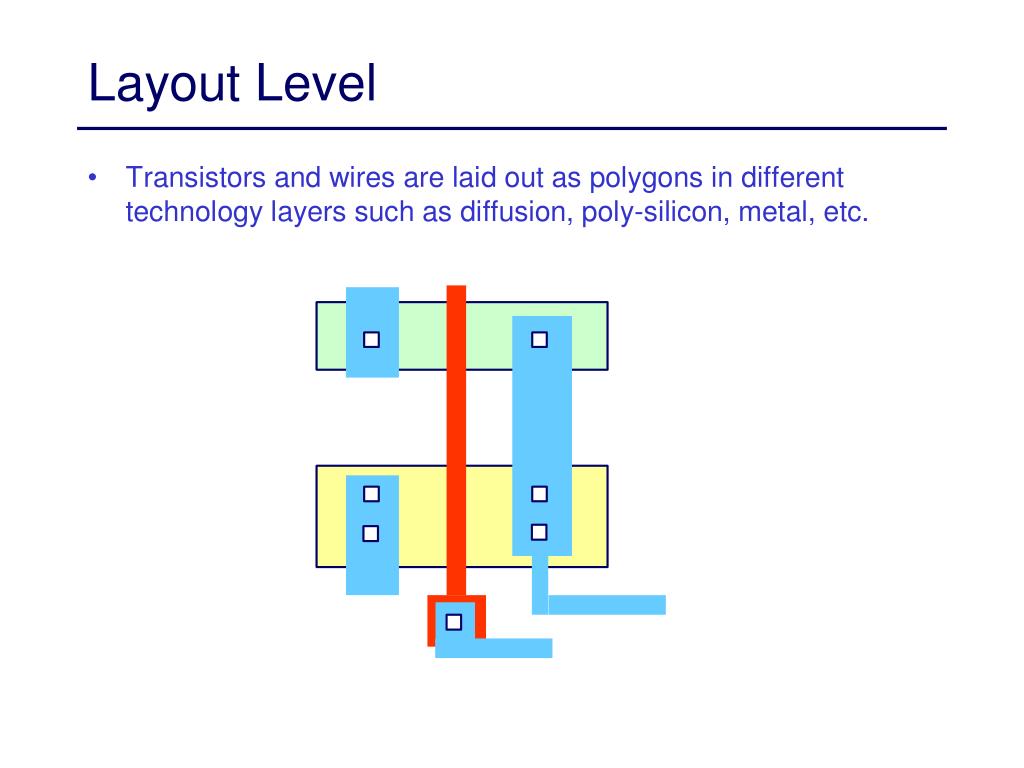 Layout Level

• Transistors and wires are laid out as polygons in different technology layers such as diffusion, poly-silicon, metal, etc.